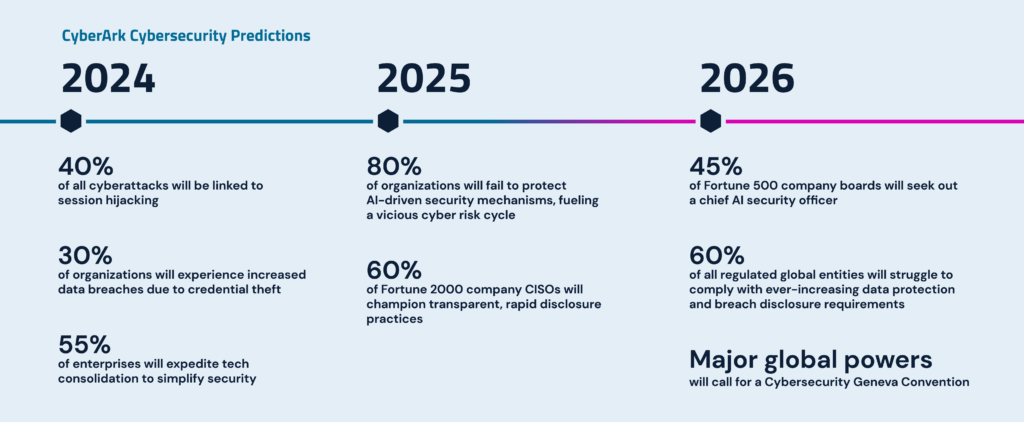 CyberArk Cybersecurity Predictions

2024

40%
of all cyberattacks will be linked to session hijacking

30%
of organizations will experience increased data breaches due to credential theft

55%
of enterprises will expedite tech consolidation to simplify security

2025

80%
of organizations will fail to protect AI-driven security mechanisms, fueling a vicious cyber risk cycle

60%
of Fortune 2000 company CISOs will champion transparent, rapid disclosure practices

2026

45%
of Fortune 500 company boards will seek out a chief AI security officer

60%
of all regulated global entities will struggle to comply with ever-increasing data protection and breach disclosure requirements

Major global powers
will call for a Cybersecurity Geneva Convention